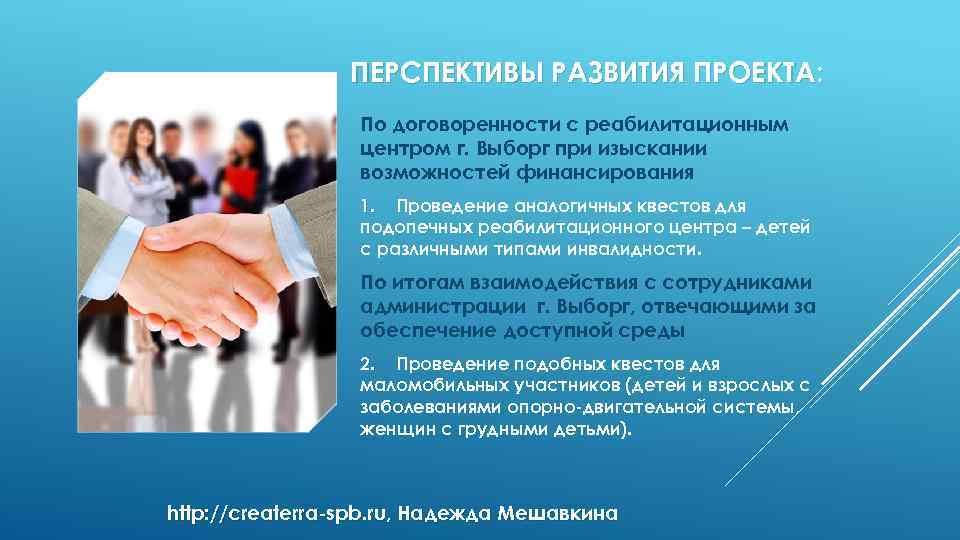 ПЕРСПЕКТИВЫ РАЗВИТИЯ ПРОЕКТА:

По договоренности с реабилитационным центром г. Выборг при изыскании возможностей финансирования

1. Проведение аналогичных квестов для подопечных реабилитационного центра – детей с различными типами инвалидности.

По итогам взаимодействия с сотрудниками администрации г. Выборг, отвечающими за обеспечение доступной среды

2. Проведение подобных квестов для маломобильных участников (детей и взрослых с заболеваниями опорно-двигательной системы, женщин с грудными детьми).

http://createrra-spb.ru, Надежда Мешавкина